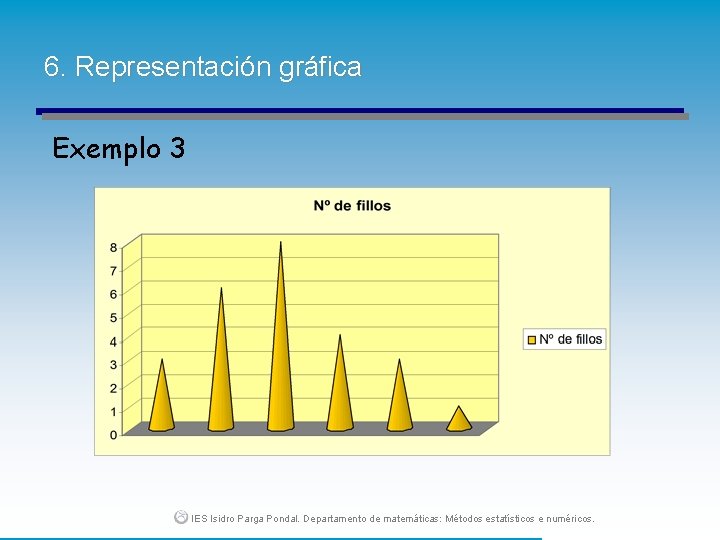 6. Representación gráfica

Exemplo 3

Nº de fillos

8
7
6
5
4
3
2
1
0

Nº de fillos

IES Isidro Parga Pondal. Departamento de matemáticas: Métodos estatísticos e numéricos.